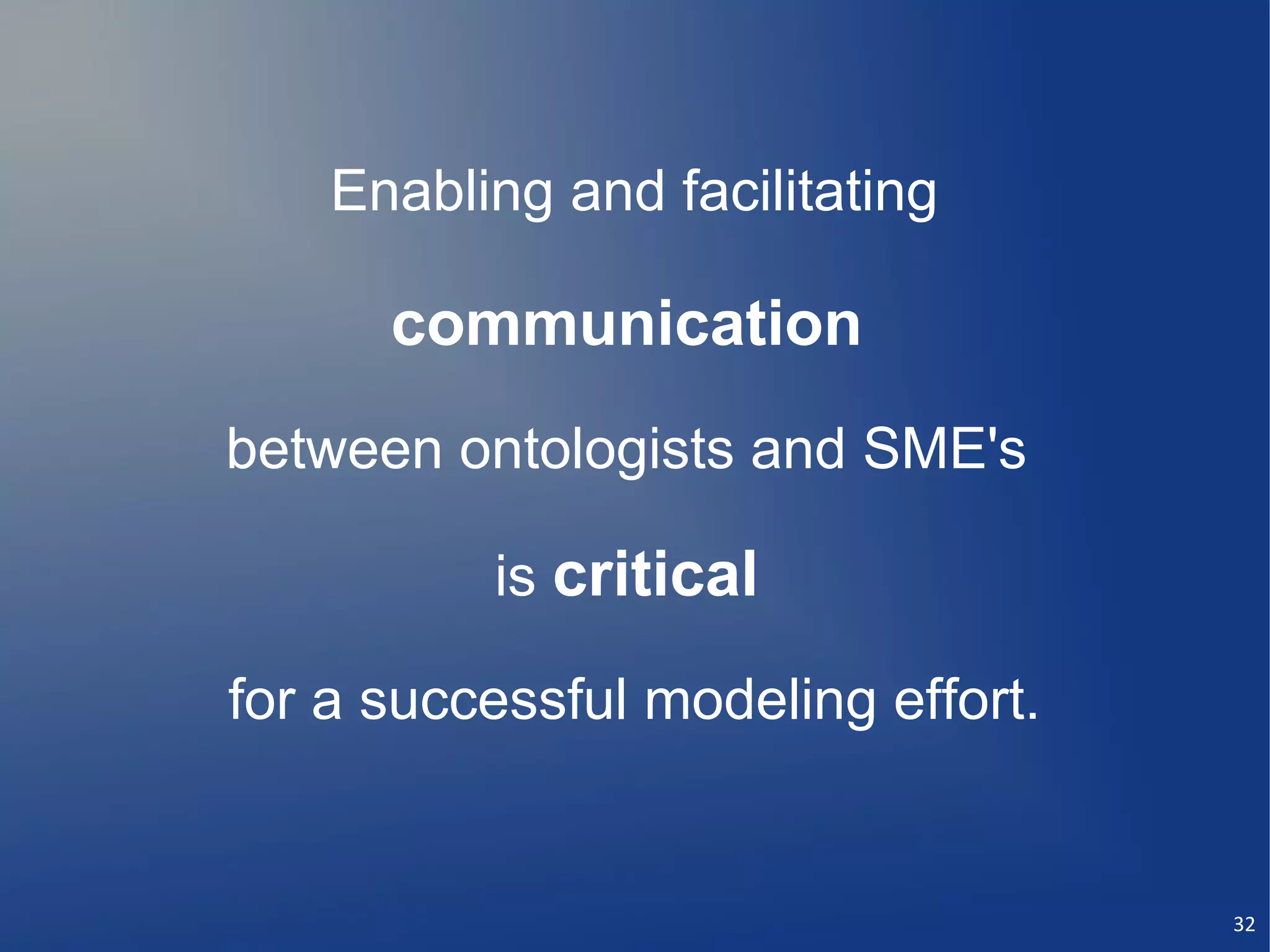 Enabling and facilitating

communication

between ontologists and SME's

is critical

for a successful modeling effort.

32